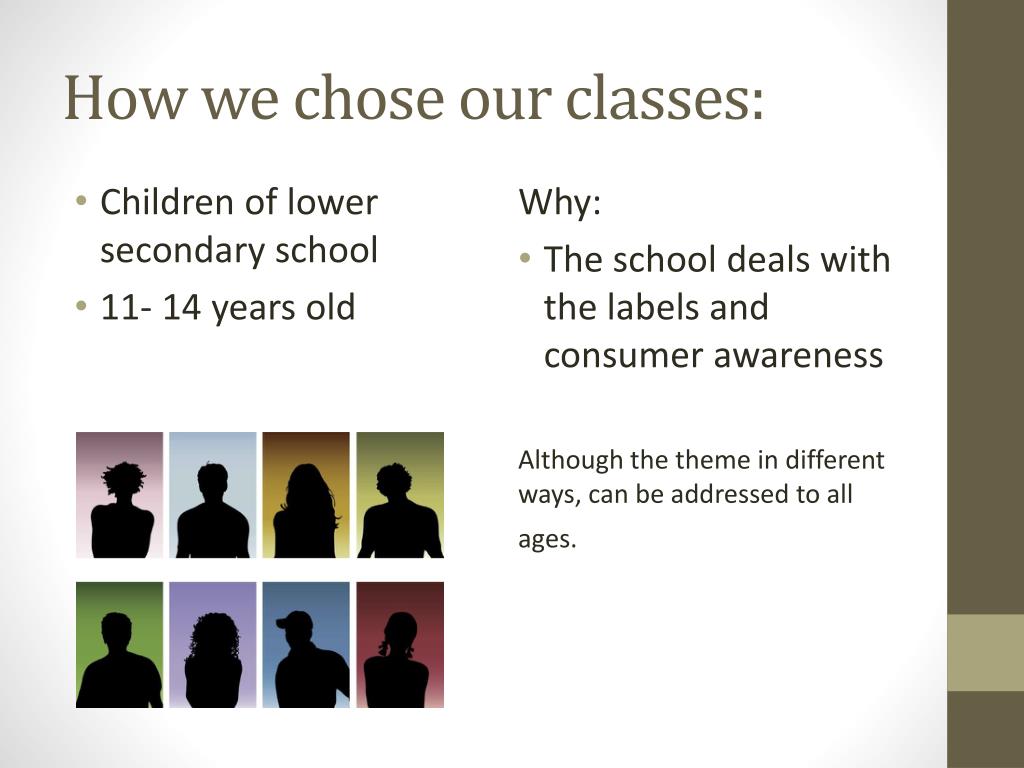 How we chose our classes:

• Children of lower secondary school
• 11- 14 years old

Why:
• The school deals with the labels and consumer awareness

Although the theme in different ways, can be addressed to all ages.